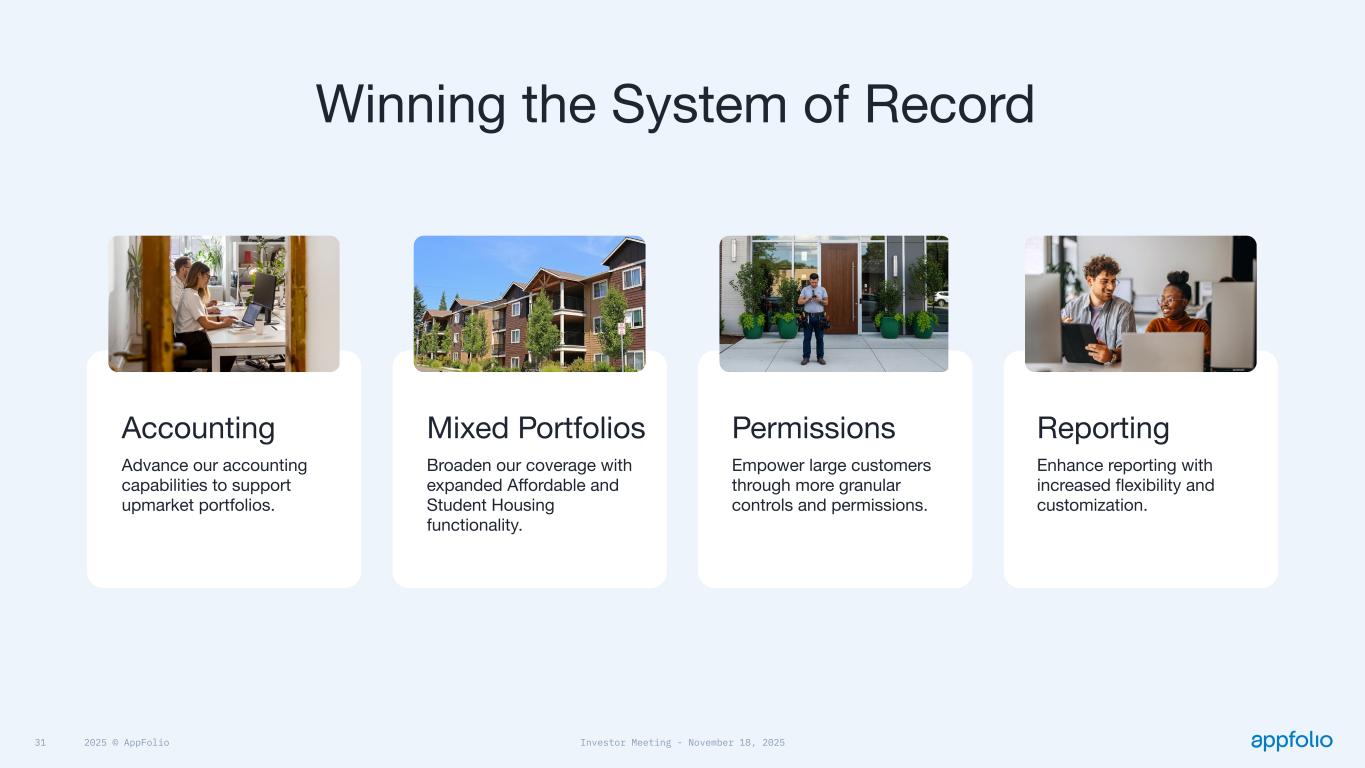 Winning the System of Record

Accounting

Advance our accounting capabilities to support upmarket portfolios.

Mixed Portfolios

Broaden our coverage with expanded Affordable and Student Housing functionality.

Permissions

Empower large customers through more granular controls and permissions.

Reporting

Enhance reporting with increased flexibility and customization.

31 2025 © AppFolio

Investor Meeting - November 18, 2025

appfolio